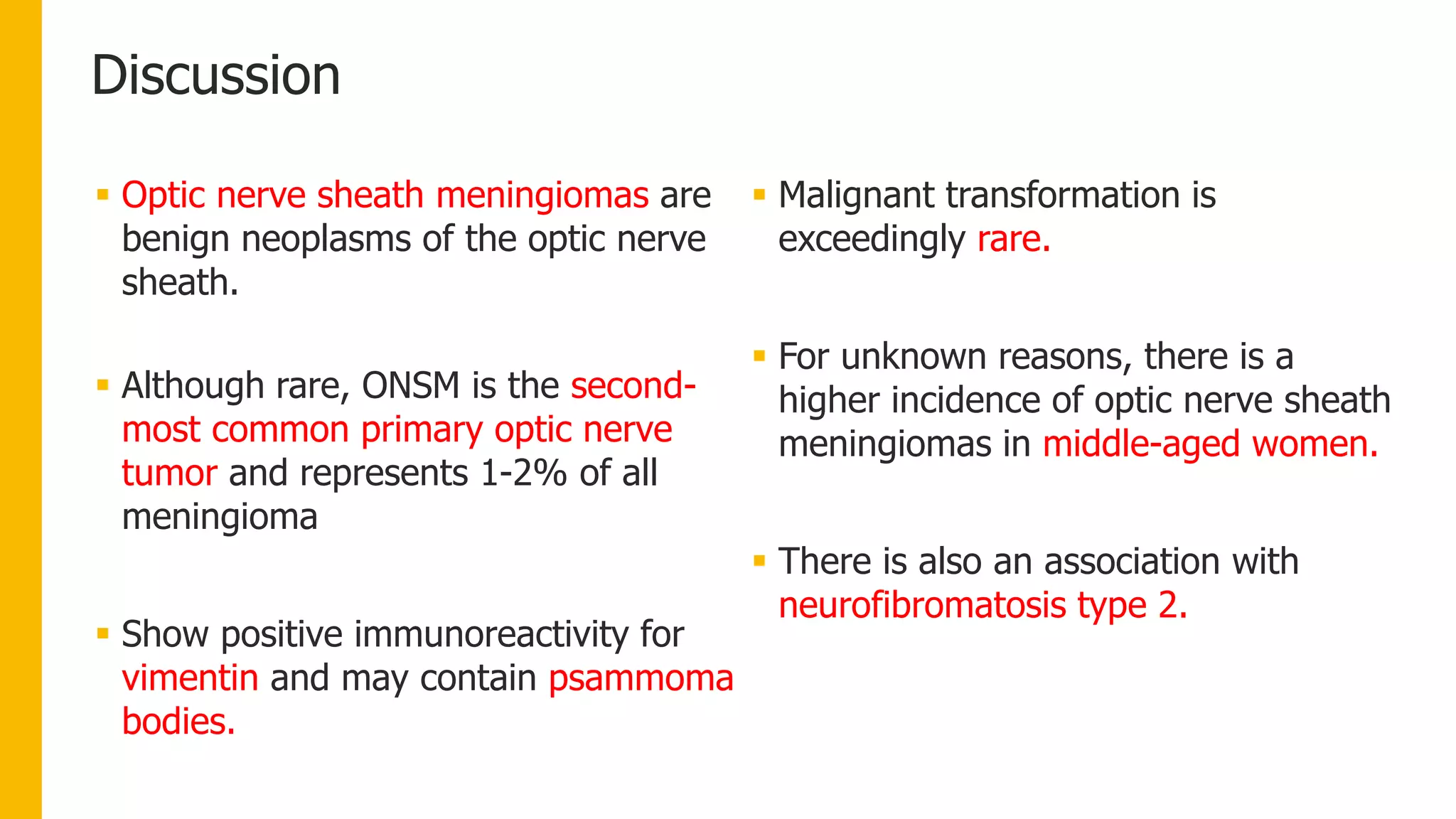 Discussion

▪ Optic nerve sheath meningiomas are benign neoplasms of the optic nerve sheath.

▪ Although rare, ONSM is the second-most common primary optic nerve tumor and represents 1-2% of all meningioma

▪ Show positive immunoreactivity for vimentin and may contain psammoma bodies.

▪ Malignant transformation is exceedingly rare.

▪ For unknown reasons, there is a higher incidence of optic nerve sheath meningiomas in middle-aged women.

▪ There is also an association with neurofibromatosis type 2.